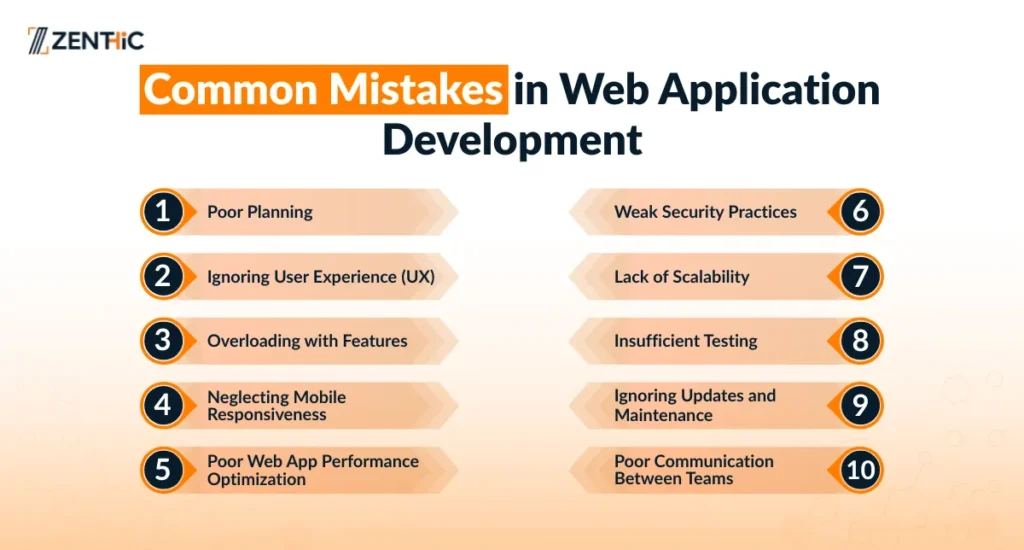 ZENTHIC

Common Mistakes in Web Application Development

1 Poor Planning

2 Ignoring User Experience (UX)

3 Overloading with Features

4 Neglecting Mobile Responsiveness

5 Poor Web App Performance Optimization

Weak Security Practices 6

Lack of Scalability 7

Insufficient Testing 8

Ignoring Updates and Maintenance 9

Poor Communication Between Teams 10